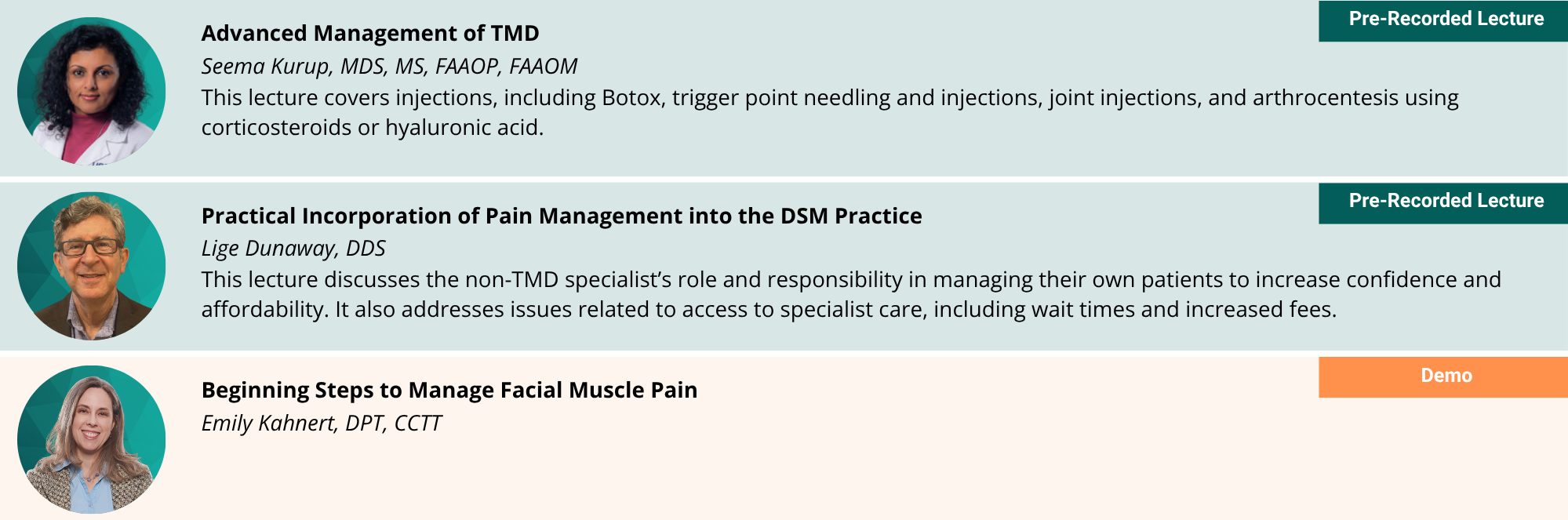 Pre-Recorded Lecture

Advanced Management of TMD

Seema Kurup, MDS, MS, FAAOP, FAAOM

This lecture covers injections, including Botox, trigger point needling and injections, joint injections, and arthrocentesis using corticosteroids or hyaluronic acid.

Pre-Recorded Lecture

Practical Incorporation of Pain Management into the DSM Practice

Lige Dunaway, DDS

This lecture discusses the non-TMD specialist’s role and responsibility in managing their own patients to increase confidence and affordability. It also addresses issues related to access to specialist care, including wait times and increased fees.

Demo

Beginning Steps to Manage Facial Muscle Pain

Emily Kahnert, DPT, CCTT